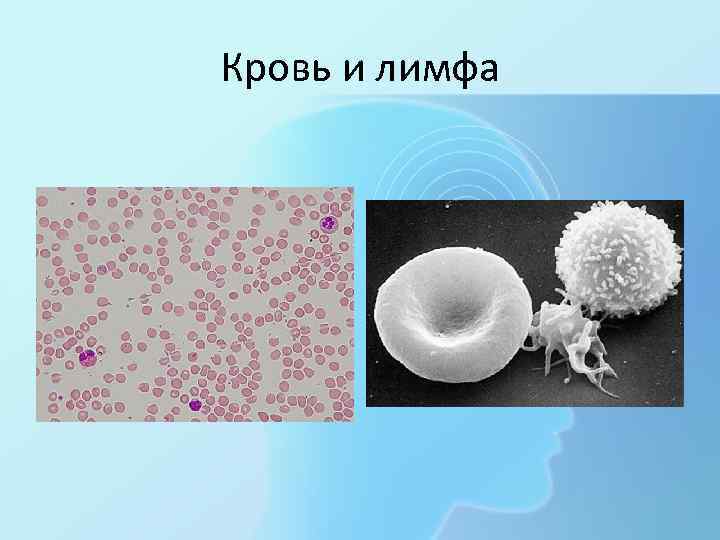 Кровь и лимфа